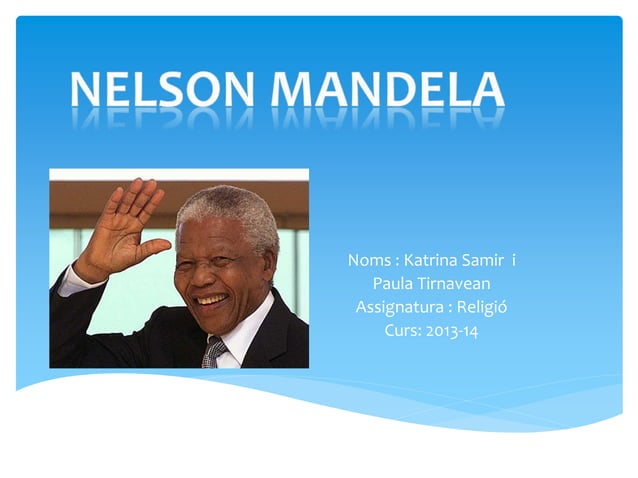 NELSON MANDELA

Noms : Katrina Samir i
Paula Tirnavean
Assignatura : Religió
Curs: 2013-14